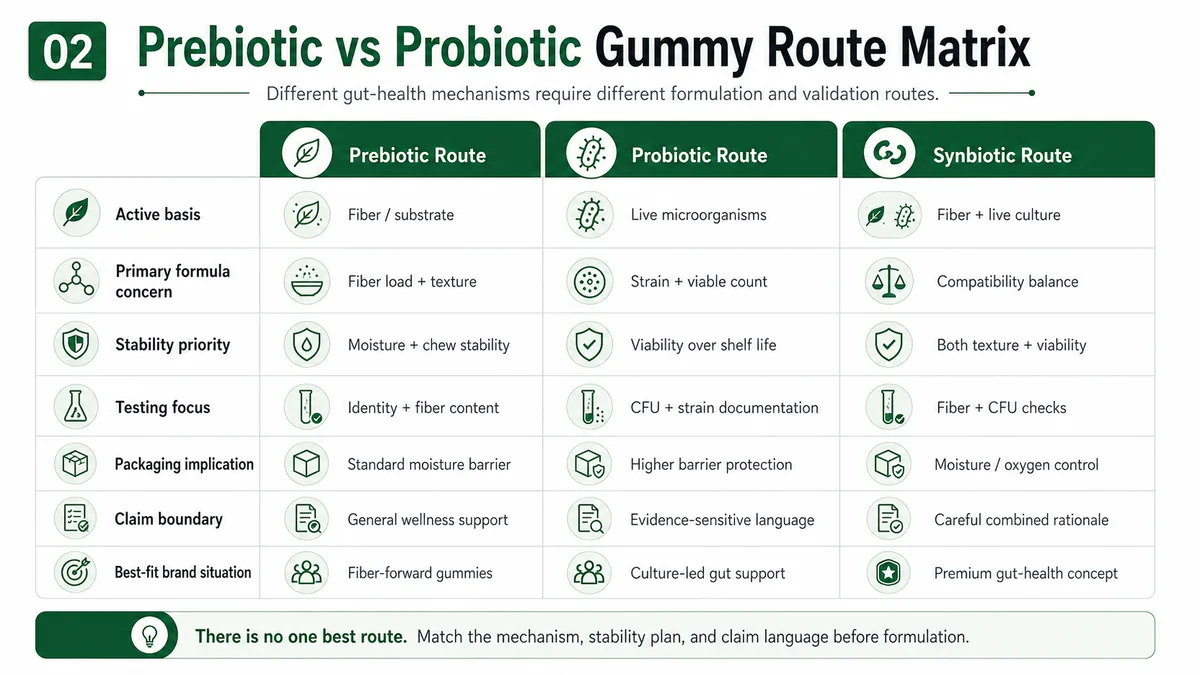 02 Prebiotic vs Probiotic Gummy Route Matrix

Different gut-health mechanisms require different formulation and validation routes.

| | Prebiotic Route | Probiotic Route | Synbiotic Route |
|---|---|---|---|
| Active basis | Fiber / substrate | Live microorganisms | Fiber + live culture |
| Primary formula concern | Fiber load + texture | Strain + viable count | Compatibility balance |
| Stability priority | Moisture + chew stability | Viability over shelf life | Both texture + viability |
| Testing focus | Identity + fiber content | CFU + strain documentation | Fiber + CFU checks |
| Packaging implication | Standard moisture barrier | Higher barrier protection | Moisture / oxygen control |
| Claim boundary | General wellness support | Evidence-sensitive language | Careful combined rationale |
| Best-fit brand situation | Fiber-forward gummies | Culture-led gut support | Premium gut-health concept |

There is no one best route. Match the mechanism, stability plan, and claim language before formulation.